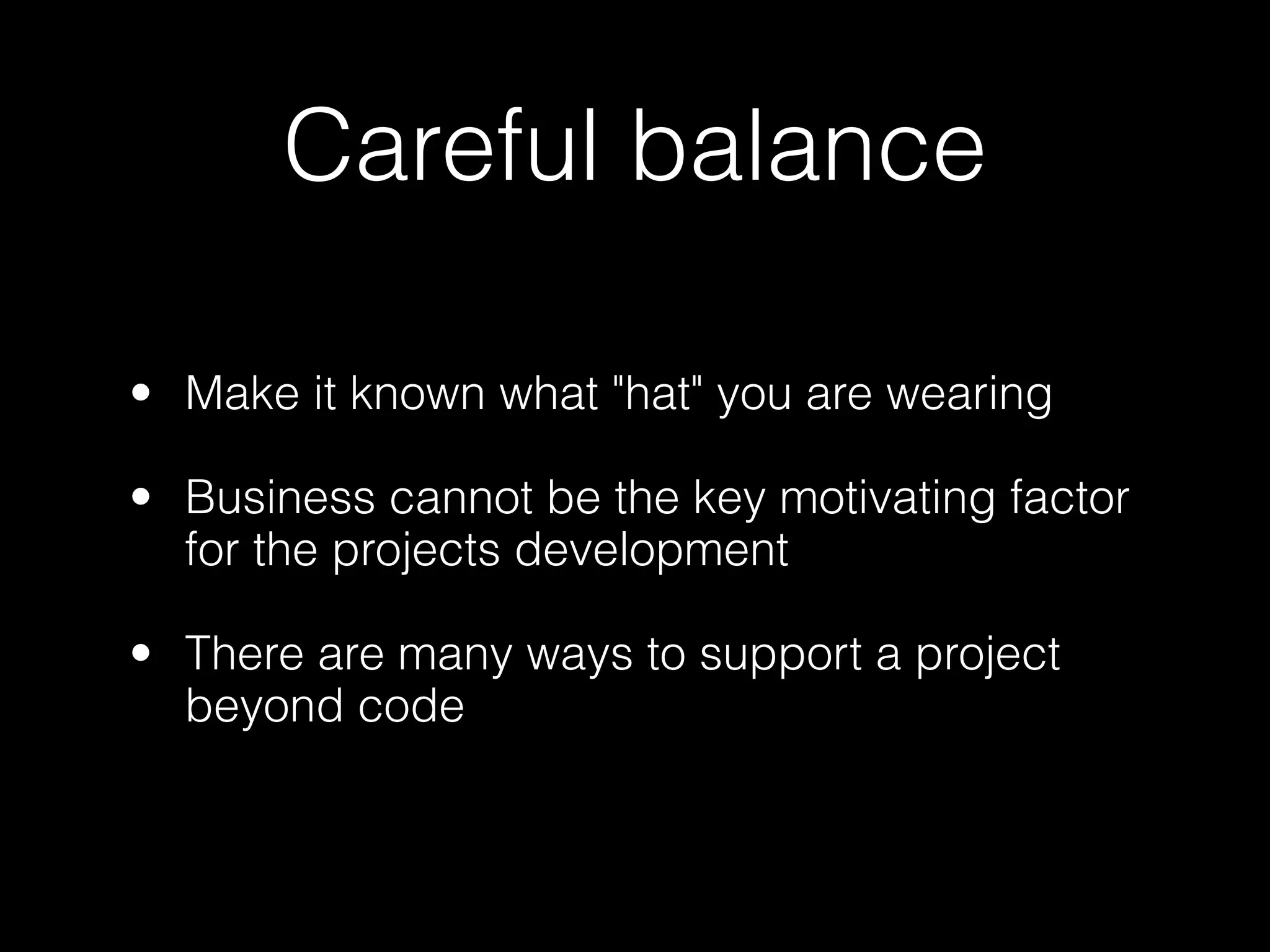 Careful balance

• Make it known what "hat" you are wearing

• Business cannot be the key motivating factor for the projects development

• There are many ways to support a project beyond code